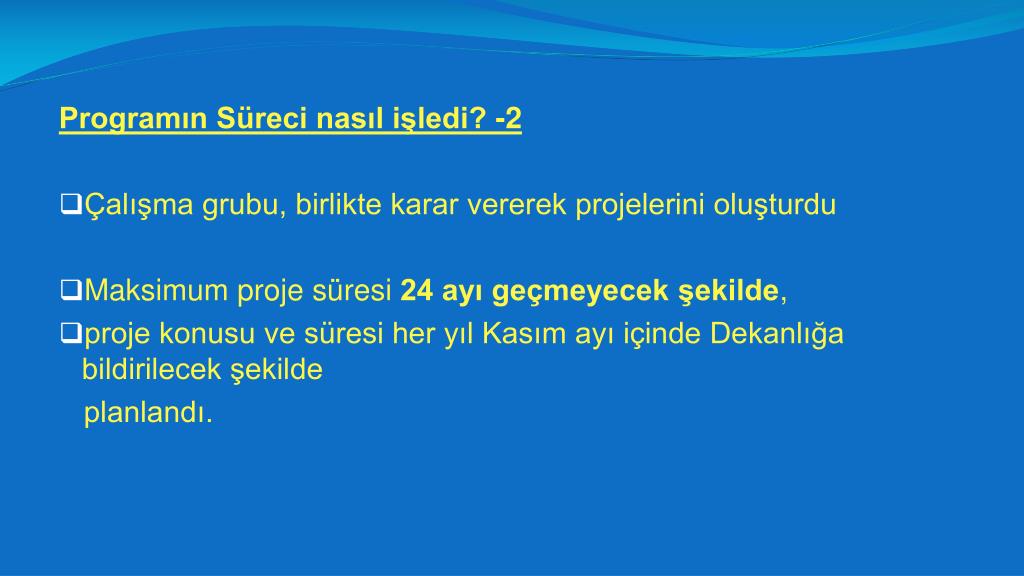 Programın Süreci nasıl işledi? -2

❑Çalışma grubu, birlikte karar vererek projelerini oluşturdu

❑Maksimum proje süresi 24 ayı geçmeyecek şekilde,

❑proje konusu ve süresi her yıl Kasım ayı içinde Dekanlığa bildirilecek şekilde

planlandı.